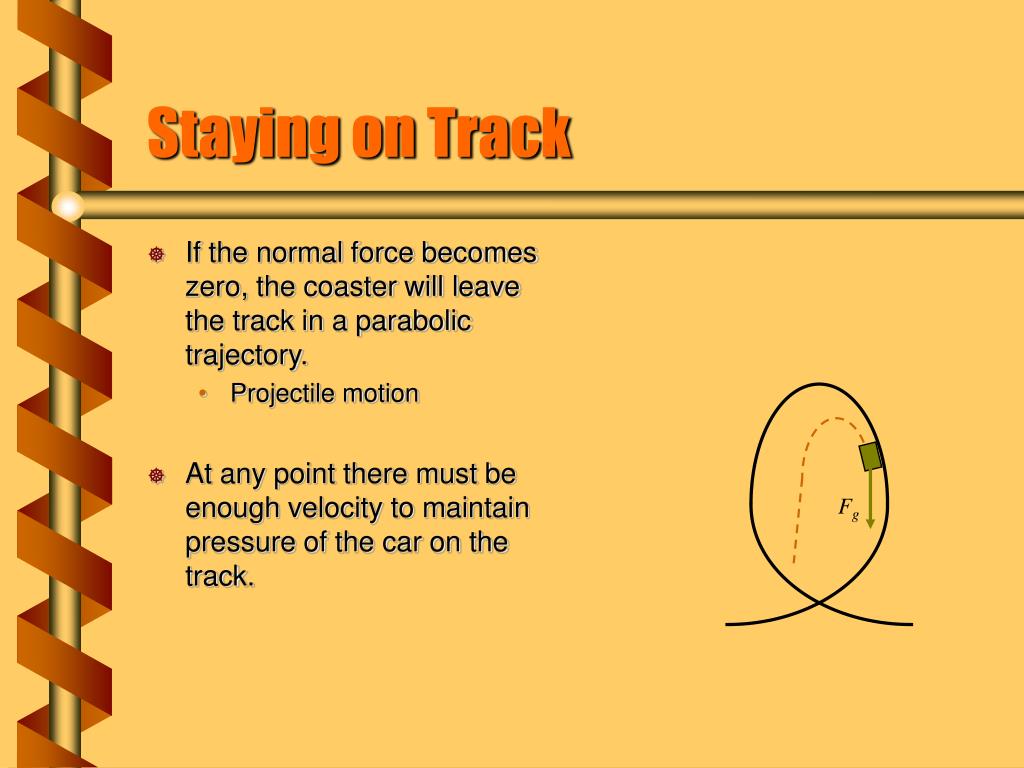 Staying on Track

If the normal force becomes zero, the coaster will leave the track in a parabolic trajectory.

Projectile motion

At any point there must be enough velocity to maintain pressure of the car on the track.

$F_g$